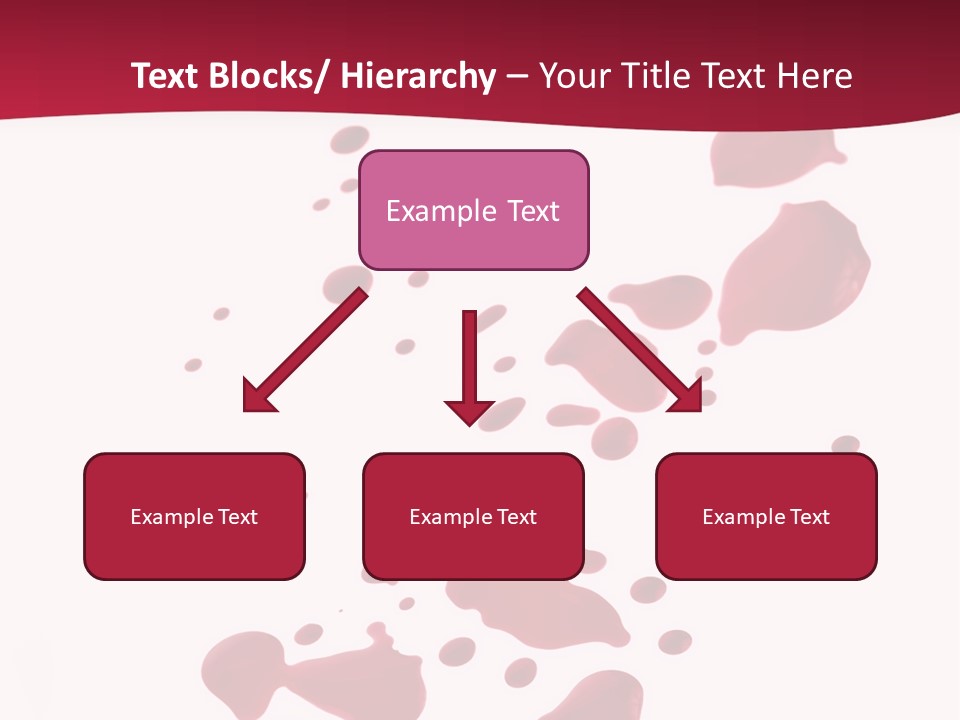 Text Blocks/ Hierarchy – Your Title Text Here

Example Text

Example Text

Example Text

Example Text